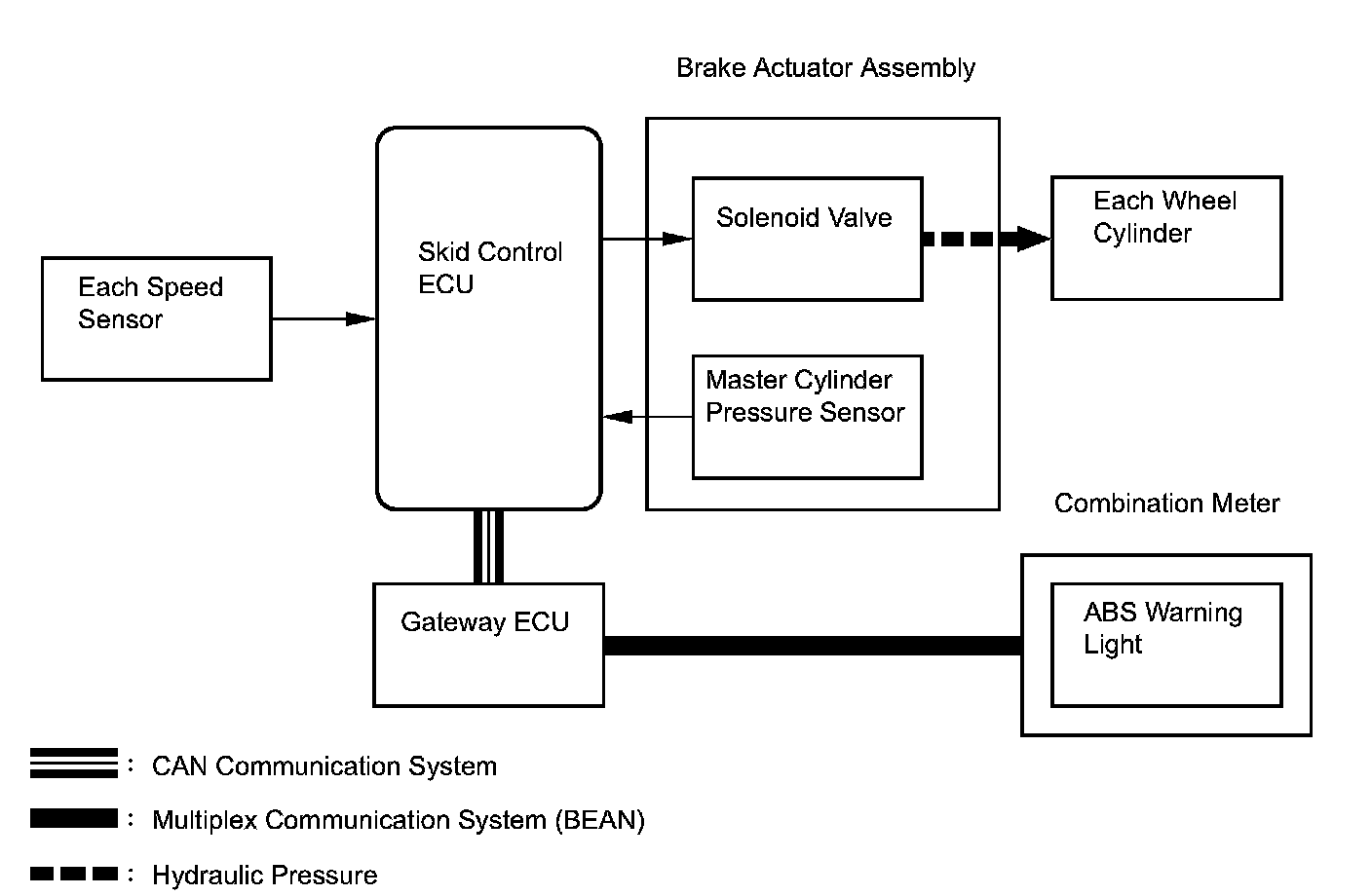 Brake Actuator Assembly

Each Speed Sensor

Skid Control ECU

Solenoid Valve

Each Wheel Cylinder

Master Cylinder Pressure Sensor

Combination Meter

Gateway ECU

ABS Warning Light

: CAN Communication System

: Multiplex Communication System (BEAN)

: Hydraulic Pressure